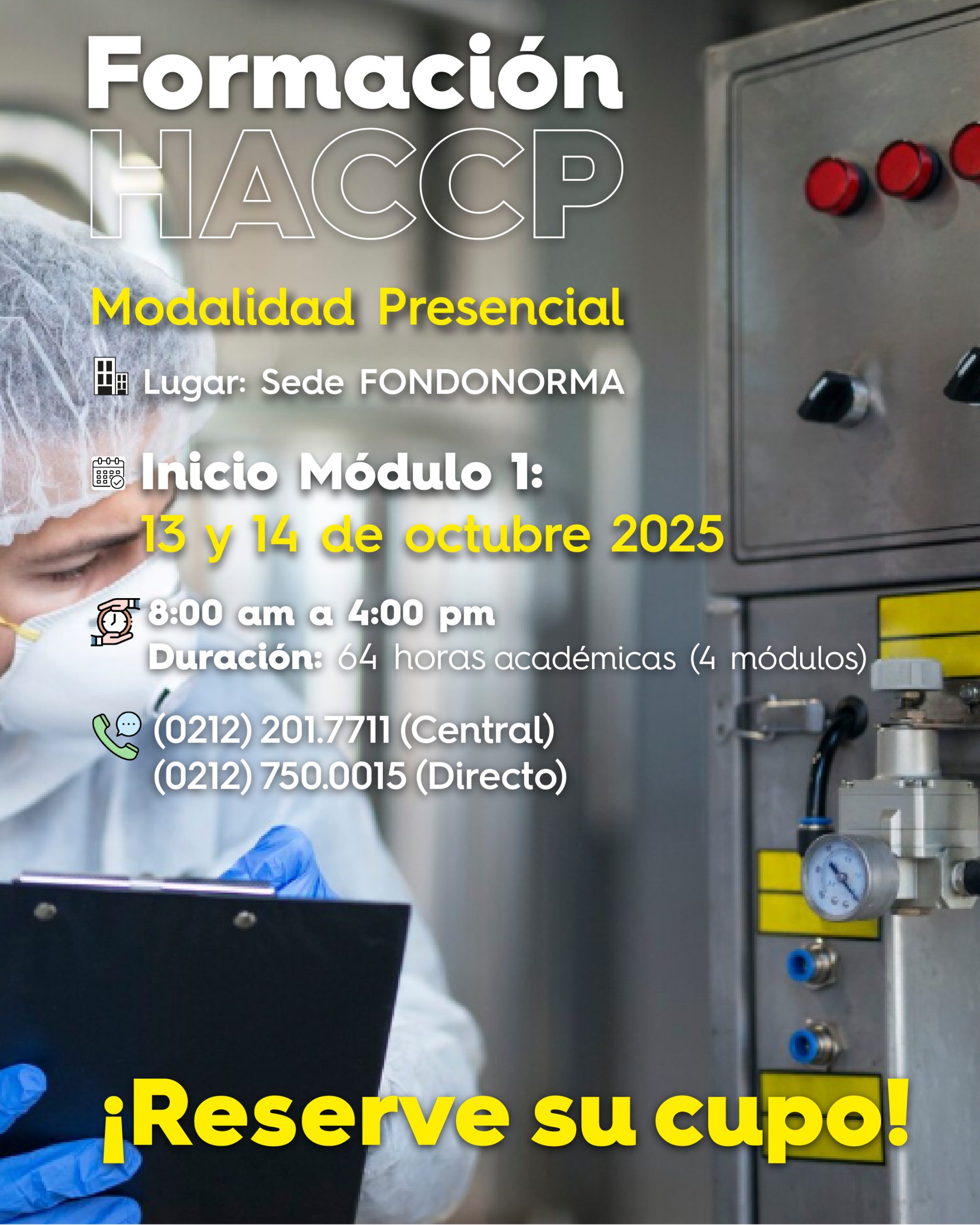 Formación
HACCP

Modalidad Presencial

Lugar: Sede FONDONORMA

Inicio Módulo 1:
13 y 14 de octubre 2025

8:00 am a 4:00 pm
Duración: 64 horas académicas (4 módulos)

(0212) 201.7711 (Central)
(0212) 750.0015 (Directo)

¡Reserve su cupo!